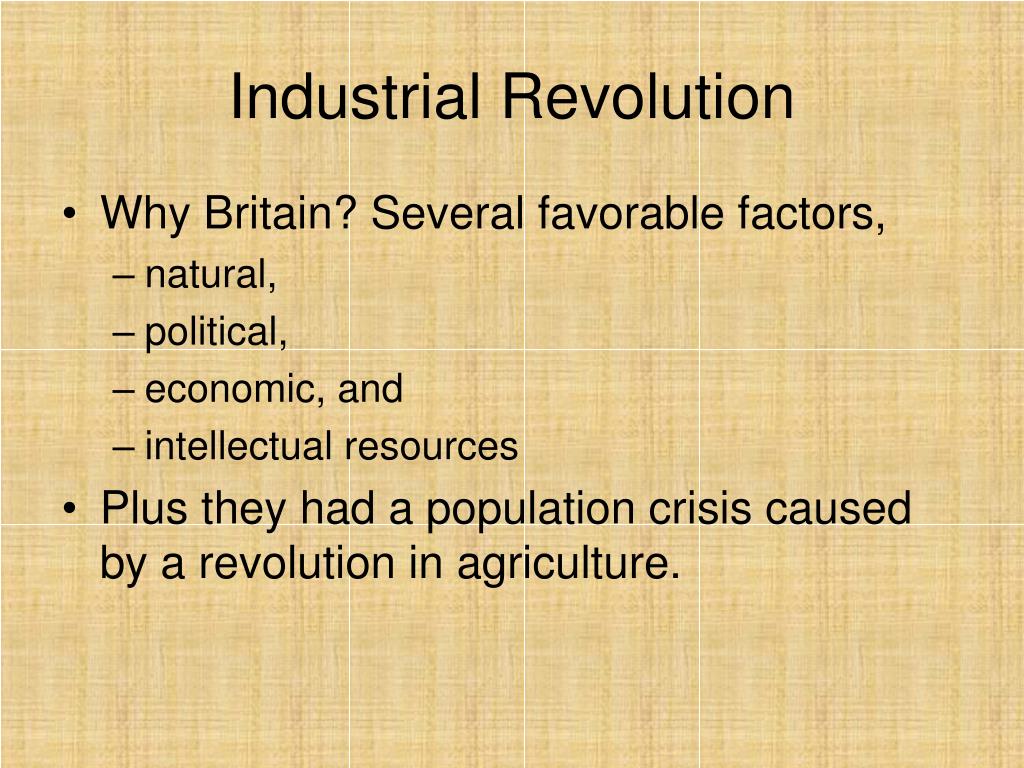 Industrial Revolution

• Why Britain? Several favorable factors,
– natural,
– political,
– economic, and
– intellectual resources
• Plus they had a population crisis caused by a revolution in agriculture.